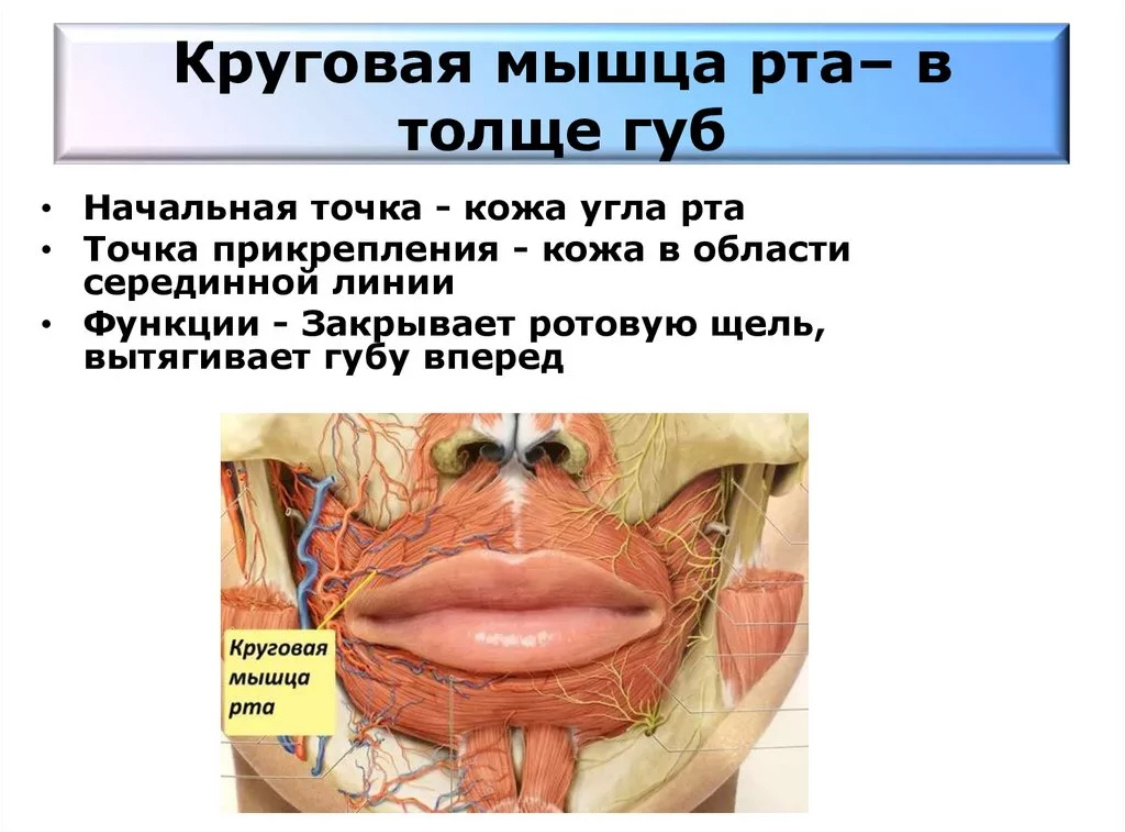 Круговая мышца рта– в толще губ

• Начальная точка - кожа угла рта
• Точка прикрепления - кожа в области серединной линии
• Функции - Закрывает ротовую щель, вытягивает губу вперед

Круговая мышца рта